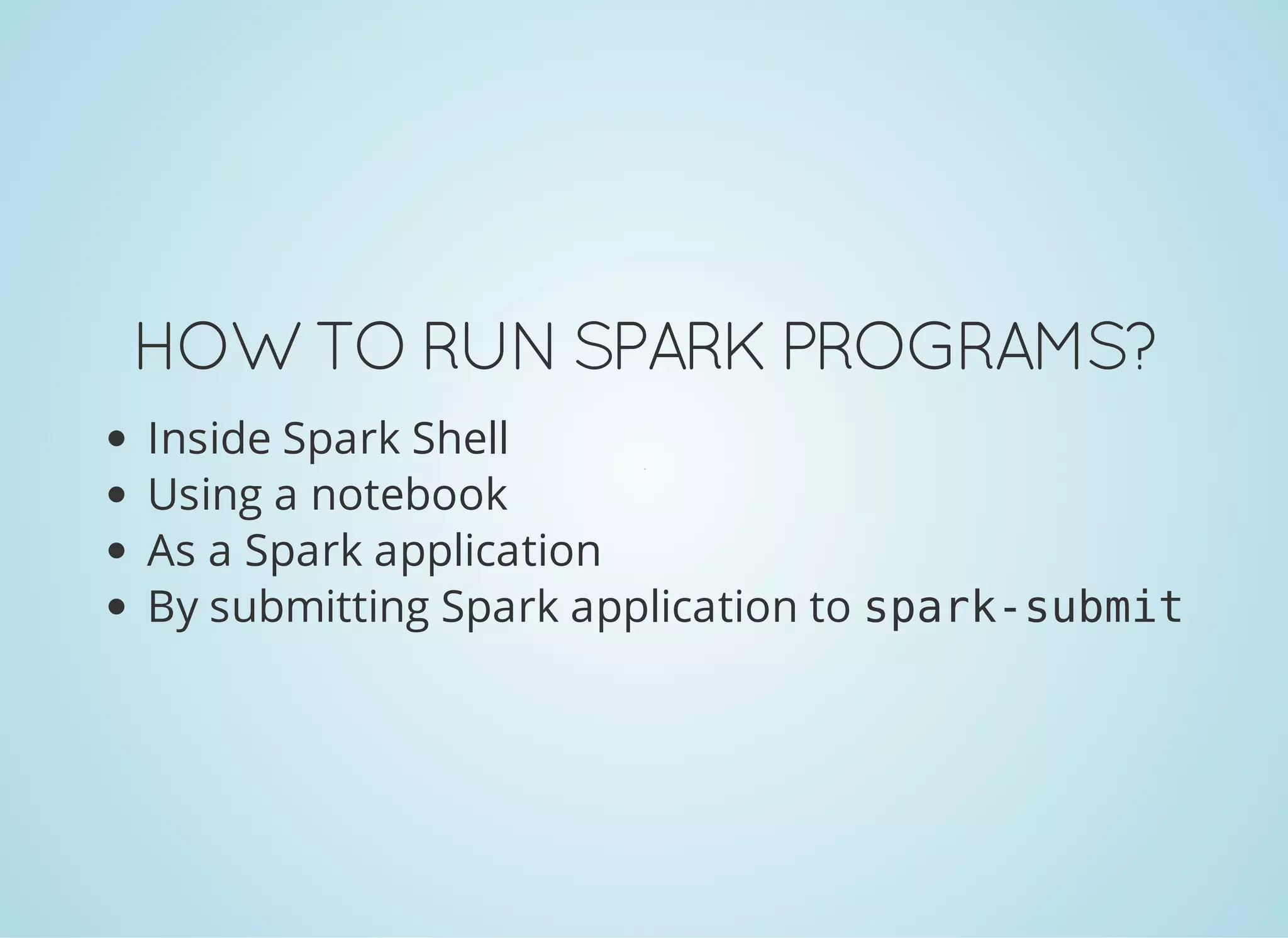 HOW TO RUN SPARK PROGRAMS?

- Inside Spark Shell
- Using a notebook
- As a Spark application
- By submitting Spark application to spark-submit